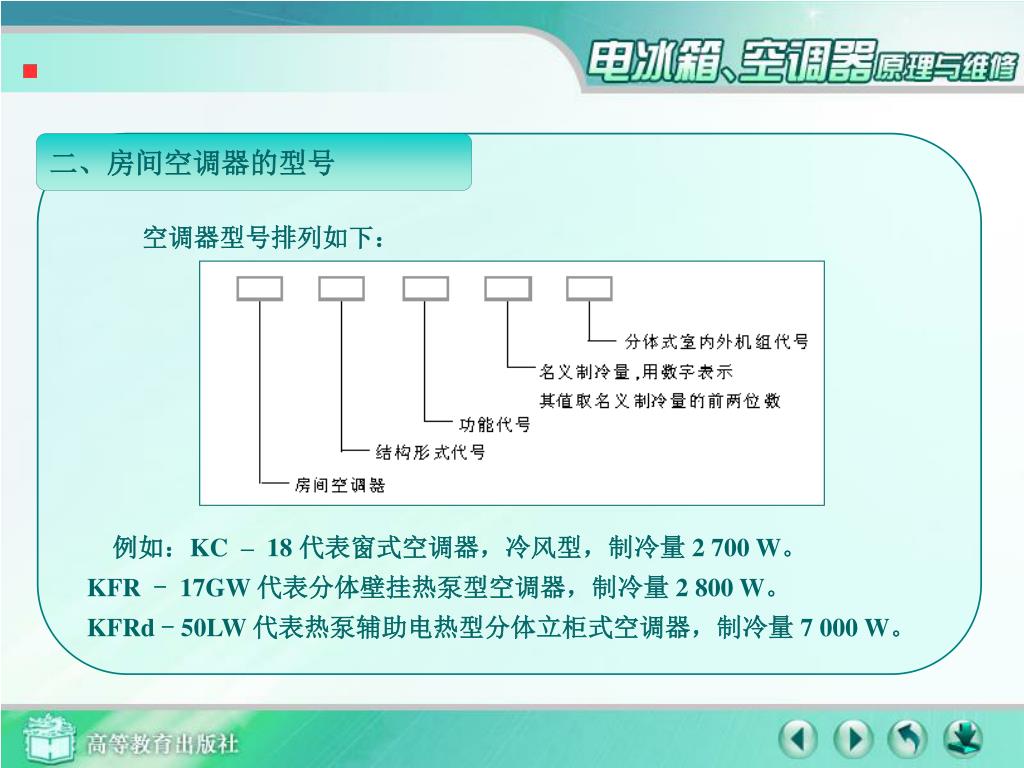 电冰箱、空调器原理与维修

二、房间空调器的型号

空调器型号排列如下：

分体式室内外机组代号
名义制冷量，用数字表示
其值取名义制冷量的前两位数
功能代号
结构形式代号
房间空调器

例如：KC – 18 代表窗式空调器，冷风型，制冷量 2 700 W。
KFR – 17GW 代表分体壁挂热泵型空调器，制冷量 2 800 W。
KFRd – 50LW 代表热泵辅助电热型分体立柜式空调器，制冷量 7 000 W。

高等教育出版社